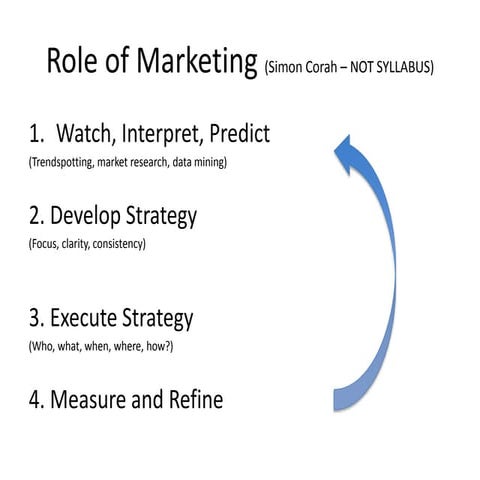 Role of Marketing (Simon Corah – NOT SYLLABUS)

1. Watch, Interpret, Predict
(Trendspotting, market research, data mining)

2. Develop Strategy
(Focus, clarity, consistency)

3. Execute Strategy
(Who, what, when, where, how?)

4. Measure and Refine